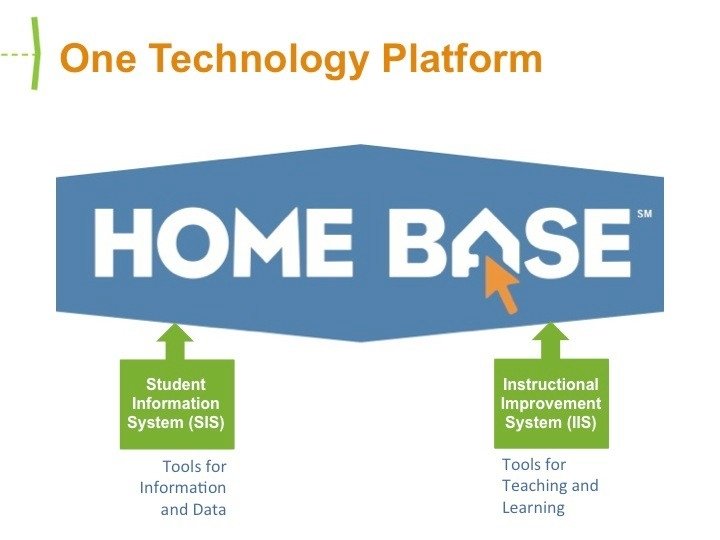 One Technology Platform

HOME BASE SM

Student Information System (SIS)

Tools for Information and Data

Instructional Improvement System (IIS)

Tools for Teaching and Learning